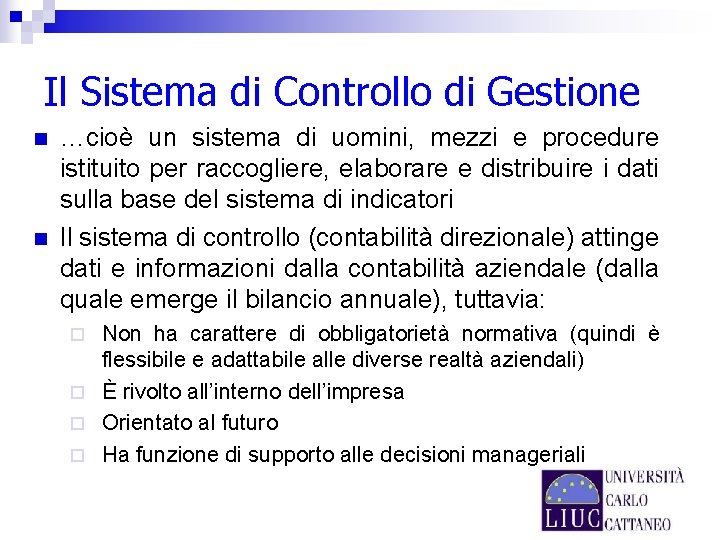 Il Sistema di Controllo di Gestione

…cioè un sistema di uomini, mezzi e procedure istituito per raccogliere, elaborare e distribuire i dati sulla base del sistema di indicatori

Il sistema di controllo (contabilità direzionale) attinge dati e informazioni dalla contabilità aziendale (dalla quale emerge il bilancio annuale), tuttavia:

Non ha carattere di obbligatorietà normativa (quindi è flessibile e adattabile alle diverse realtà aziendali)

È rivolto all'interno dell'impresa

Orientato al futuro

Ha funzione di supporto alle decisioni manageriali

LIUC UNIVERSITÀ CARLO CATTANEO